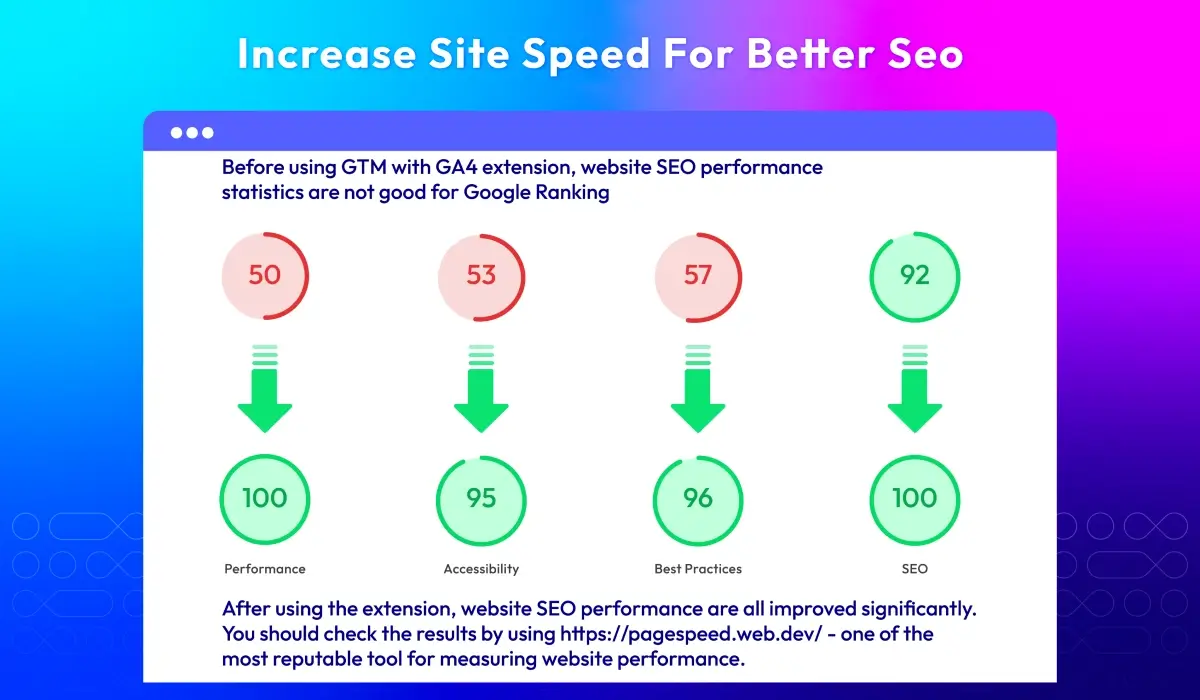 Increase Site Speed For Better Seo

Before using GTM with GA4 extension, website SEO performance statistics are not good for Google Ranking

50

53

57

92

100

95

96

100

Performance

Accessibility

Best Practices

SEO

After using the extension, website SEO performance are all improved significantly. You should check the results by using https://pagespeed.web.dev/ - one of the most reputable tool for measuring website performance.